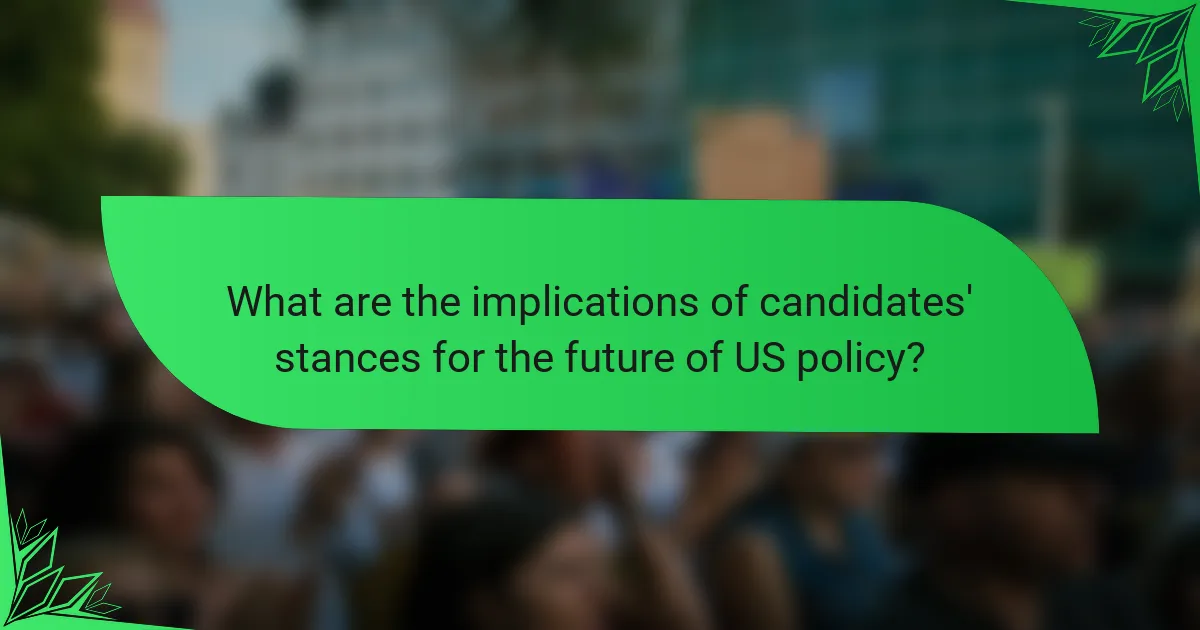 What are the implications of candidates' stances for the future of US policy?